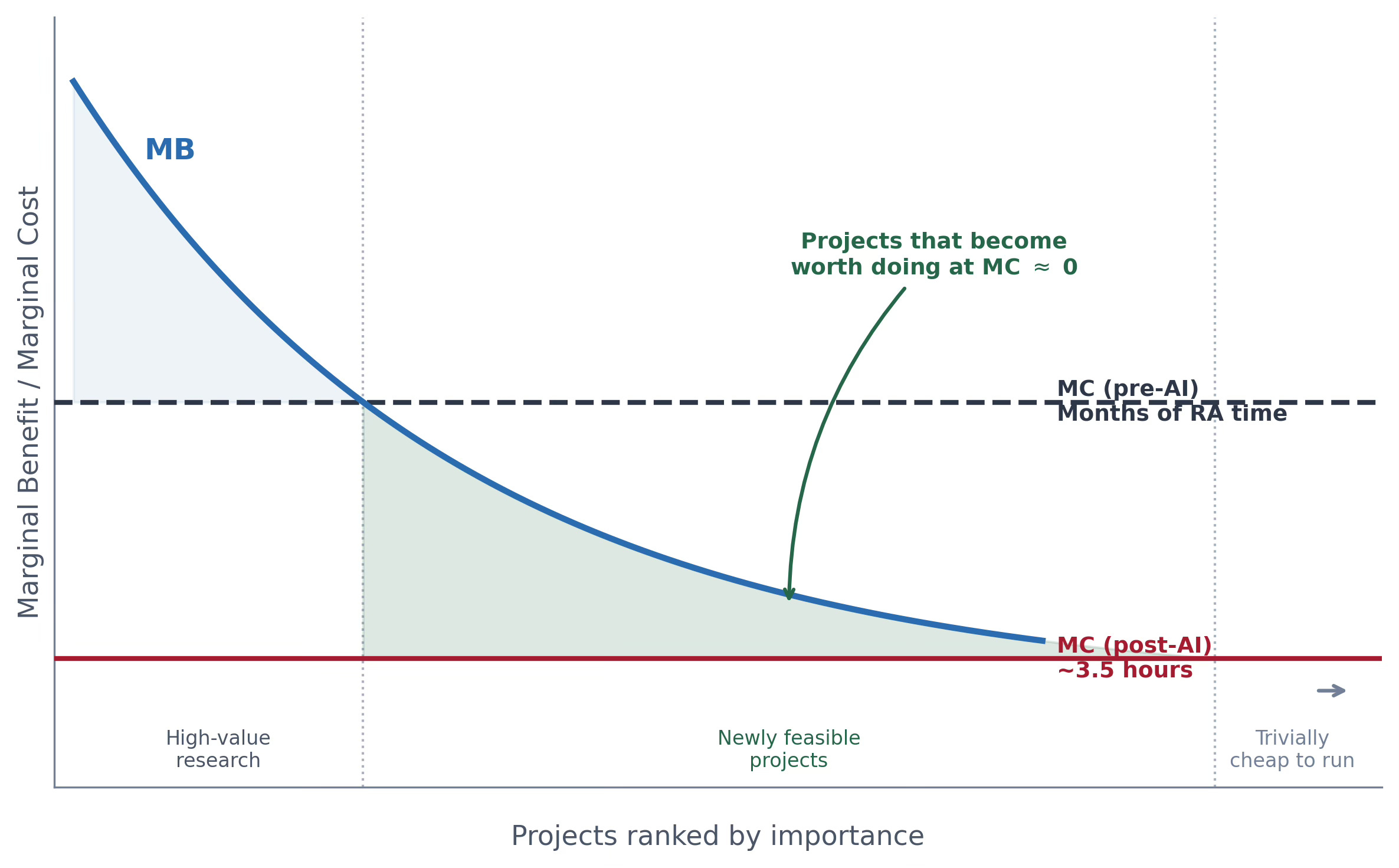 Marginal Benefit / Marginal Cost

MB

Projects that become worth doing at MC $\approx$ 0

MC (pre-AI)
Months of RA time

MC (post-AI)
~3.5 hours

High-value research

Newly feasible projects

Trivially cheap to run

Projects ranked by importance